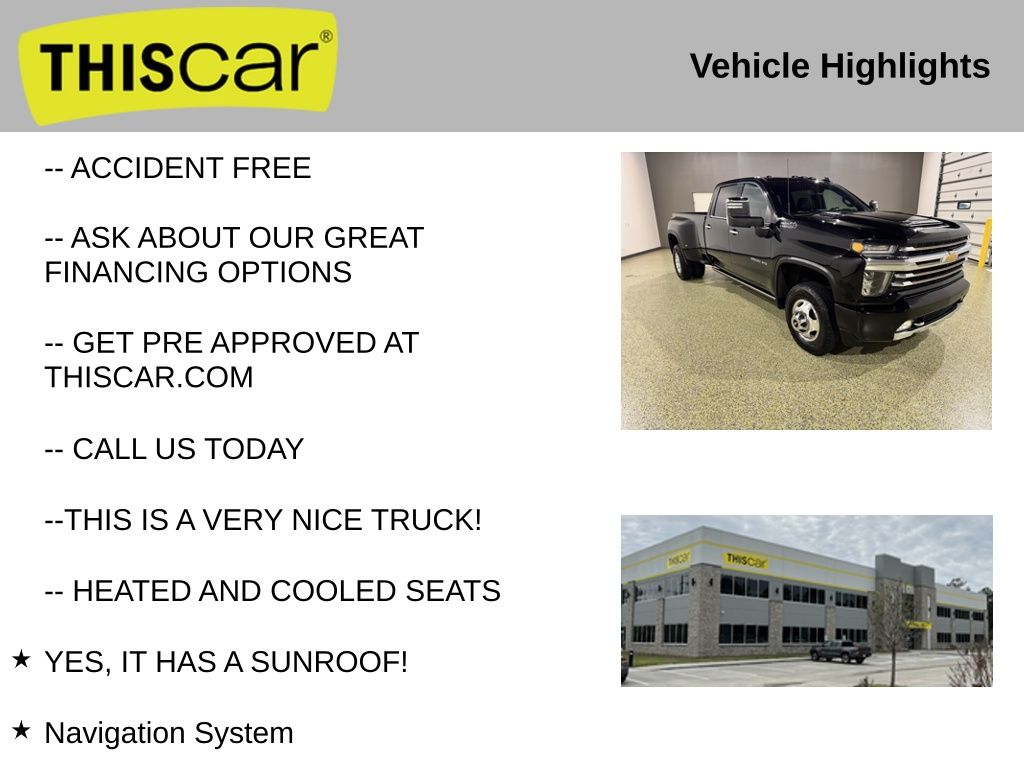 THIScar®

Vehicle Highlights

-- ACCIDENT FREE

-- ASK ABOUT OUR GREAT FINANCING OPTIONS

-- GET PRE APPROVED AT THISCAR.COM

-- CALL US TODAY

--THIS IS A VERY NICE TRUCK!

-- HEATED AND COOLED SEATS

★ YES, IT HAS A SUNROOF!

★ Navigation System

THIScar

THIScar